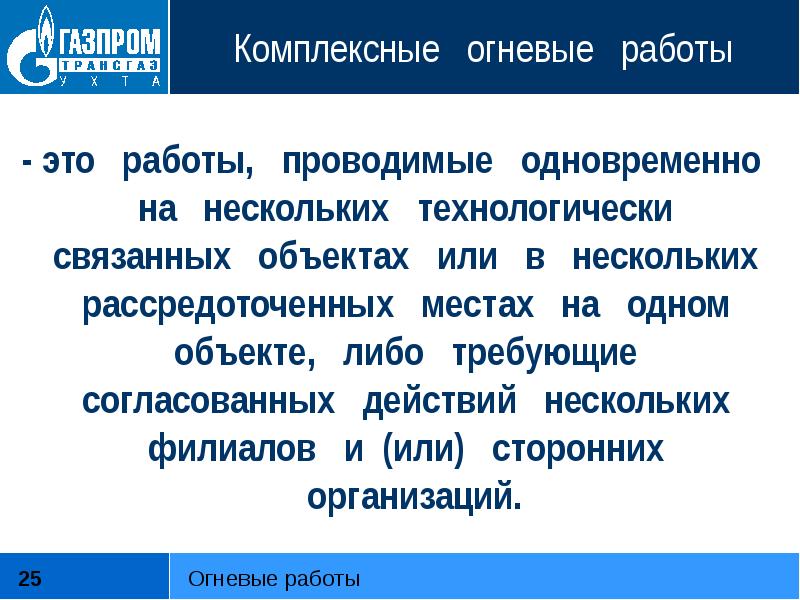 ГАЗПРОМ
ТРАНСГАЗ
УХТА

Комплексные огневые работы

- это работы, проводимые одновременно на нескольких технологически связанных объектах или в нескольких рассредоточенных местах на одном объекте, либо требующие согласованных действий нескольких филиалов и (или) сторонних организаций.

25

Огневые работы